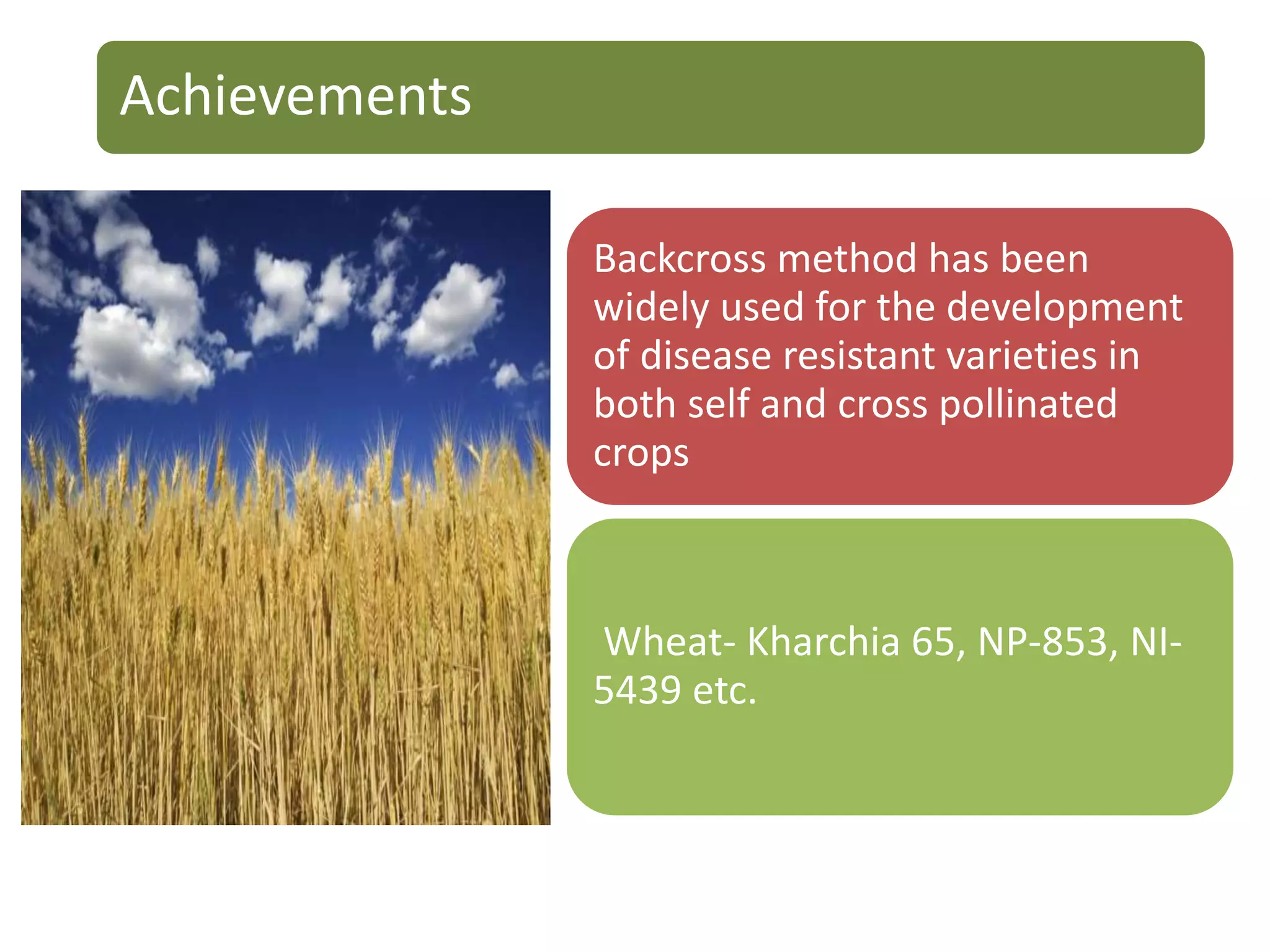 Achievements

Backcross method has been widely used for the development of disease resistant varieties in both self and cross pollinated crops

Wheat- Kharchia 65, NP-853, NI-5439 etc.